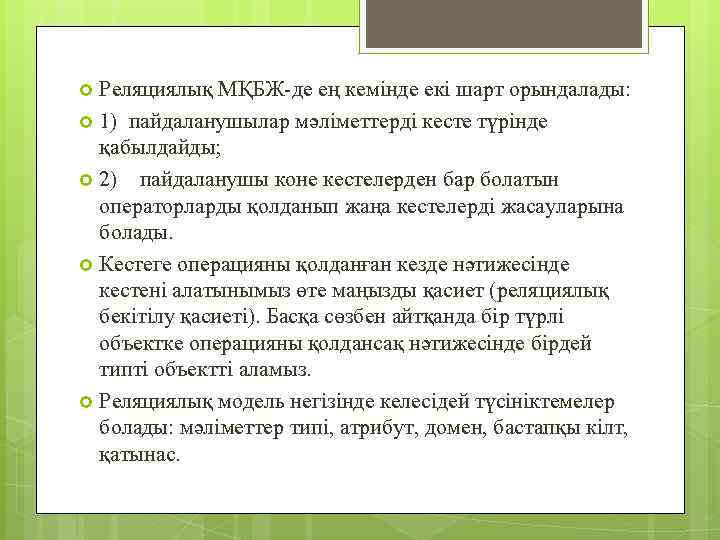 Реляциялық МҚБЖ-де ең кемінде екі шарт орындалады:

1) пайдаланушылар мәліметтерді кесте түрінде қабылдайды;

2) пайдаланушы коне кестелерден бар болатын операторларды қолданып жаңа кестелерді жасауларына болады.

Кестеге операцияны қолданған кезде нәтижесінде кестені алатынымыз өте маңызды қасиет (реляциялық бекітілу қасиеті). Басқа сөзбен айтқанда бір түрлі объектке операцияны қолдансақ нәтижесінде бірдей типті объектті аламыз.

Реляциялық модель негізінде келесідей түсініктемелер болады: мәліметтер типі, атрибут, домен, бастапқы кілт, қатынас.